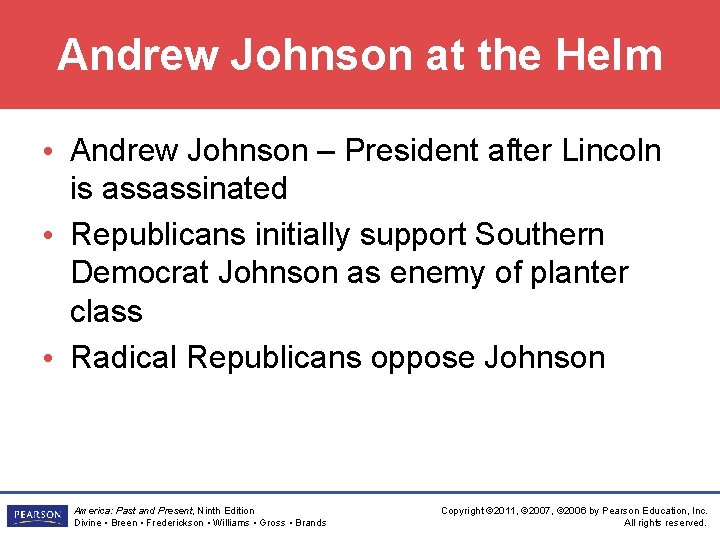 Andrew Johnson at the Helm

• Andrew Johnson – President after Lincoln is assassinated
• Republicans initially support Southern Democrat Johnson as enemy of planter class
• Radical Republicans oppose Johnson

PEARSON

America: Past and Present, Ninth Edition
Divine • Breen • Frederickson • Williams • Gross • Brands

Copyright ©2011, ©2007, ©2006 by Pearson Education, Inc.
All rights reserved.